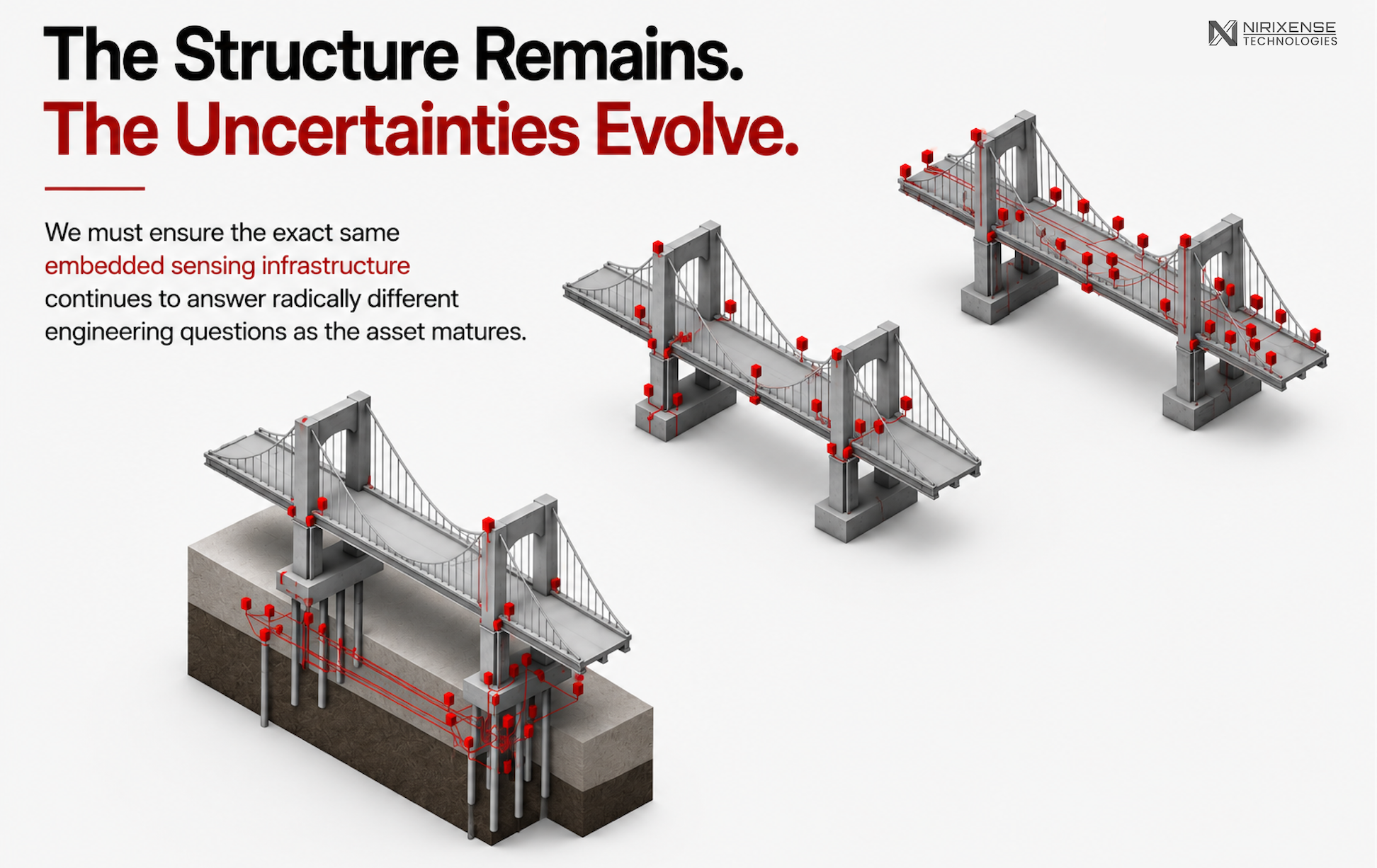 The Structure Remains.
The Uncertainties Evolve.

NIRIXENSE TECHNOLOGIES

We must ensure the exact same embedded sensing infrastructure continues to answer radically different engineering questions as the asset matures.